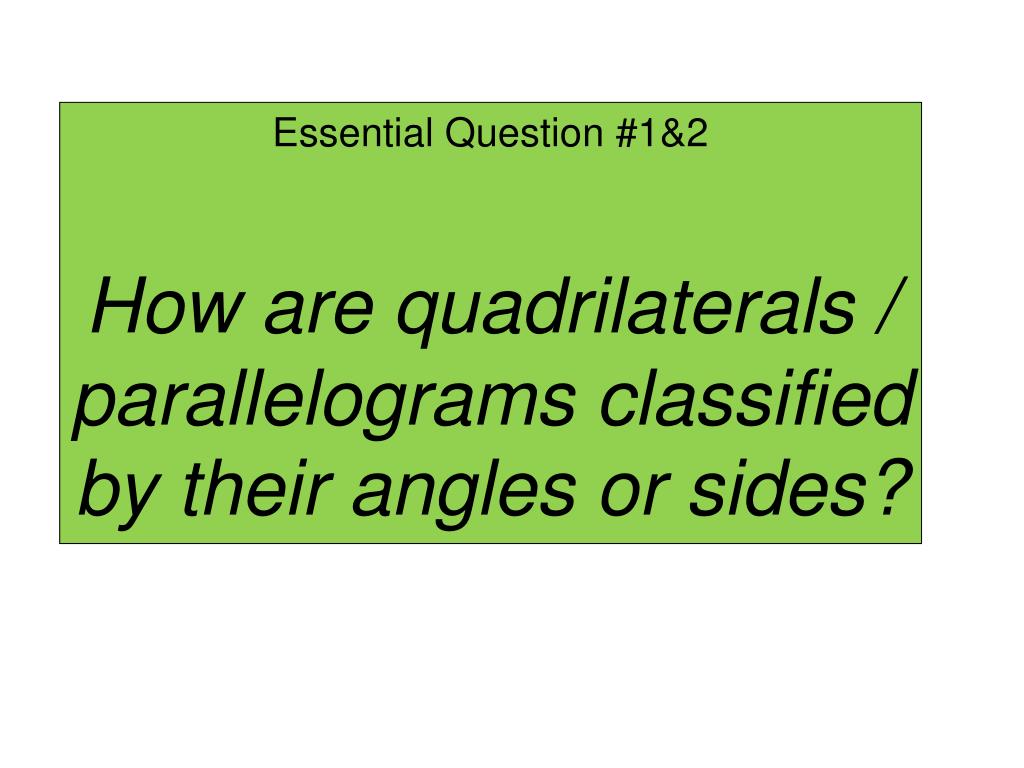 Essential Question #1&2

How are quadrilaterals / parallelograms classified by their angles or sides?